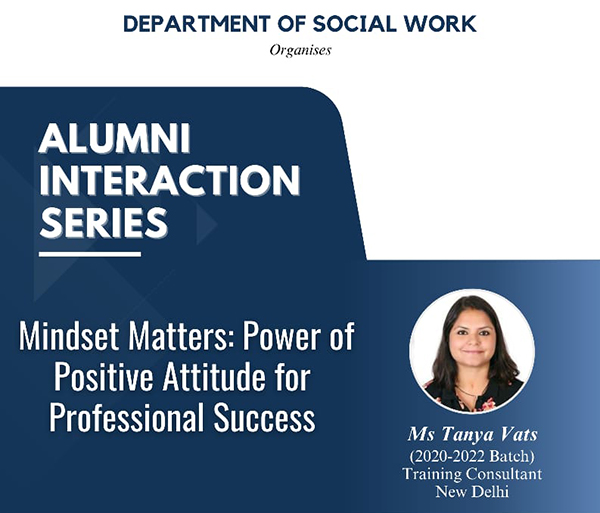 DEPARTMENT OF SOCIAL WORK
Organises

ALUMNI INTERACTION SERIES

Mindset Matters: Power of Positive Attitude for Professional Success

Ms Tanya Vats
(2020-2022 Batch)
Training Consultant
New Delhi